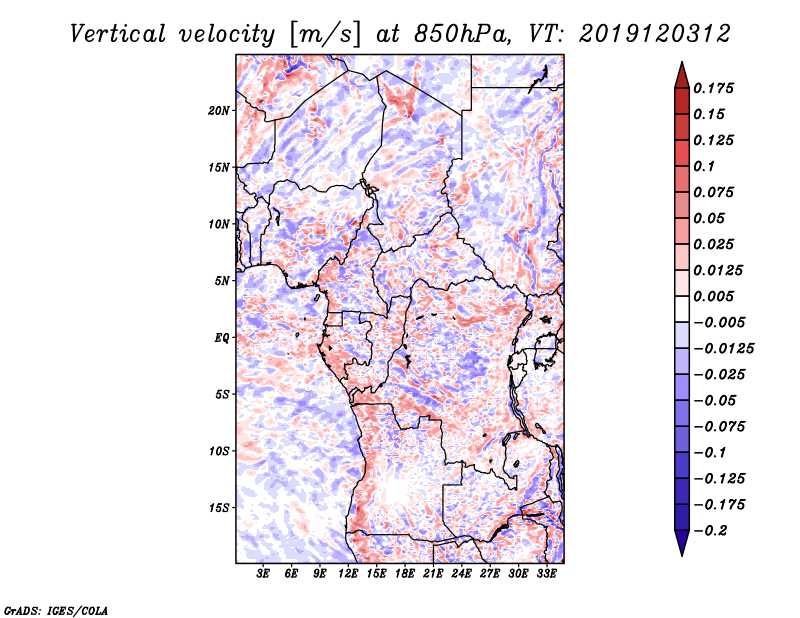 Vertical velocity [m/s] at 850hPa, VT: 2019120312

20N
15N
10N
5N
EQ
5S
10S
15S

3E 6E 9E 12E 15E 18E 21E 24E 27E 30E 33E

0.175
0.15
0.125
0.1
0.075
0.05
0.025
0.0125
0.005
−0.005
−0.0125
−0.025
−0.05
−0.075
−0.1
−0.125
−0.175
−0.2

GrADS: IGES/COLA